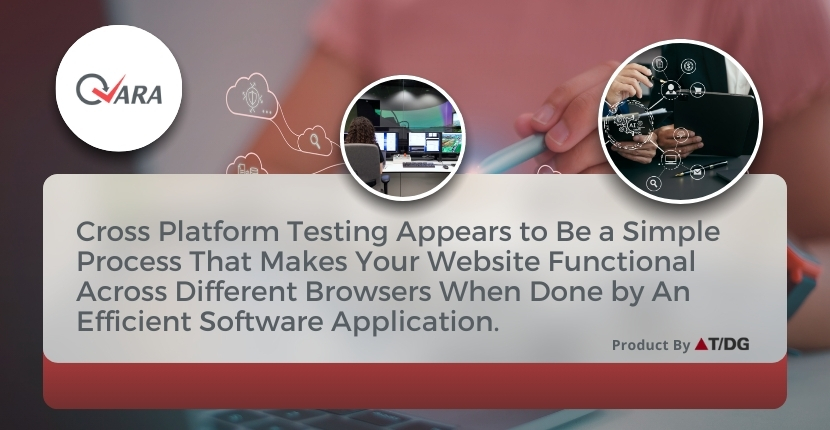 QARA

Cross Platform Testing Appears to Be a Simple Process That Makes Your Website Functional Across Different Browsers When Done by An Efficient Software Application.

Product By T/DG